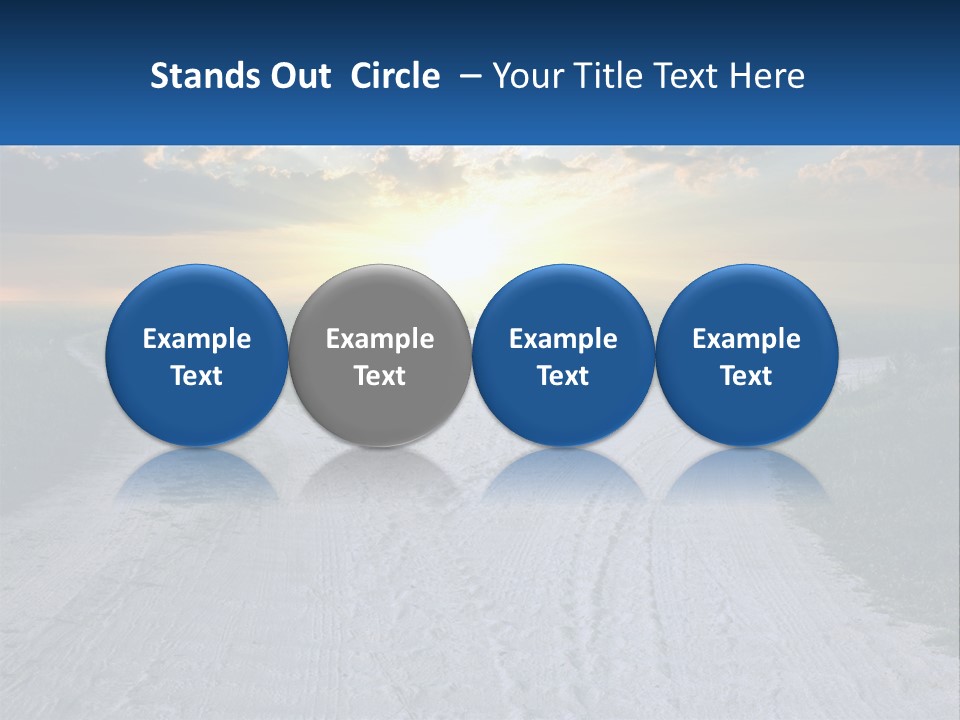 Stands Out Circle – Your Title Text Here

Example Text

Example Text

Example Text

Example Text